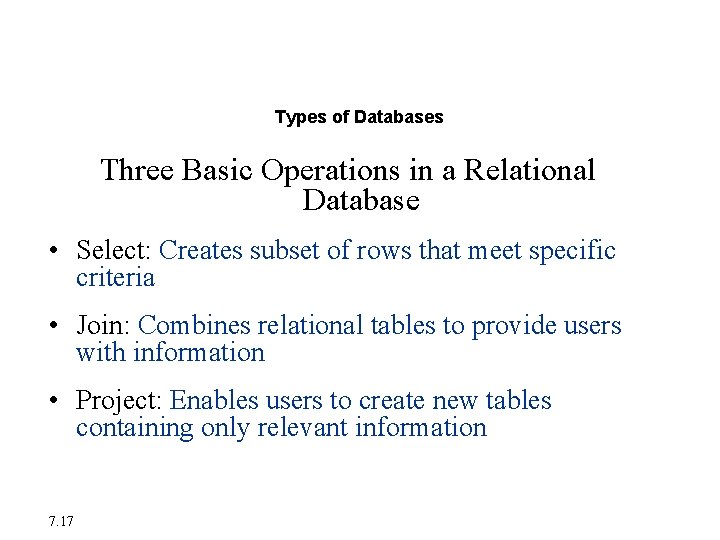 Types of Databases

Three Basic Operations in a Relational Database

• Select: Creates subset of rows that meet specific criteria

• Join: Combines relational tables to provide users with information

• Project: Enables users to create new tables containing only relevant information

7.17